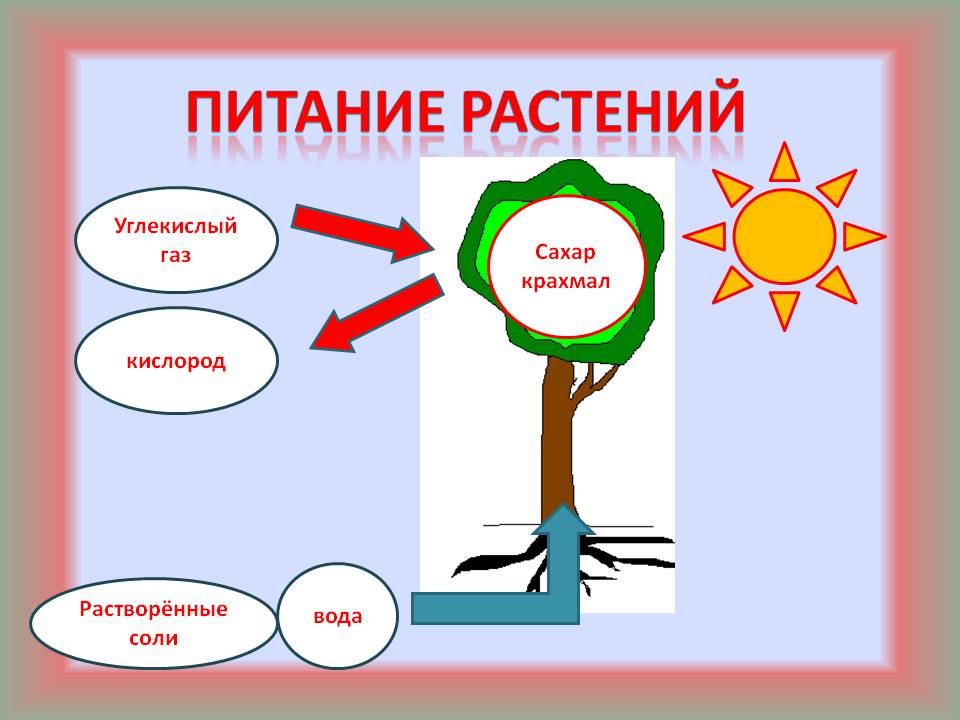 ПИТАНИЕ РАСТЕНИЙ

Углекислый газ

Сахар крахмал

кислород

Растворённые соли

вода